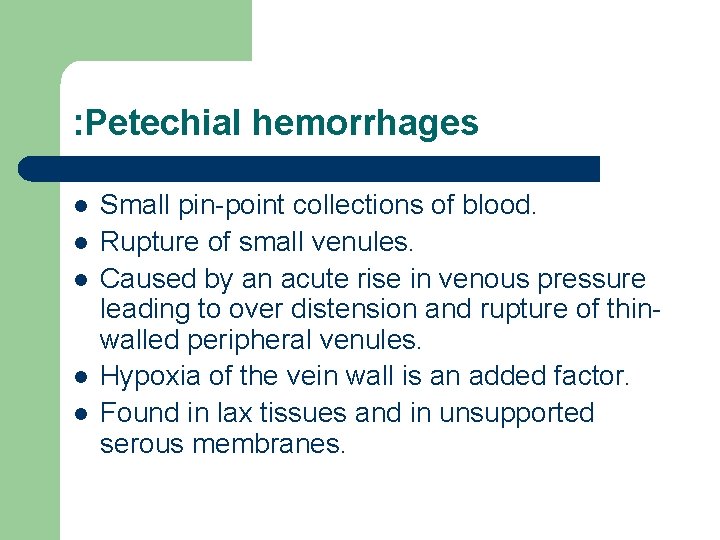 :Petechial hemorrhages

- Small pin-point collections of blood.
- Rupture of small venules.
- Caused by an acute rise in venous pressure leading to over distension and rupture of thin-walled peripheral venules.
- Hypoxia of the vein wall is an added factor.
- Found in lax tissues and in unsupported serous membranes.